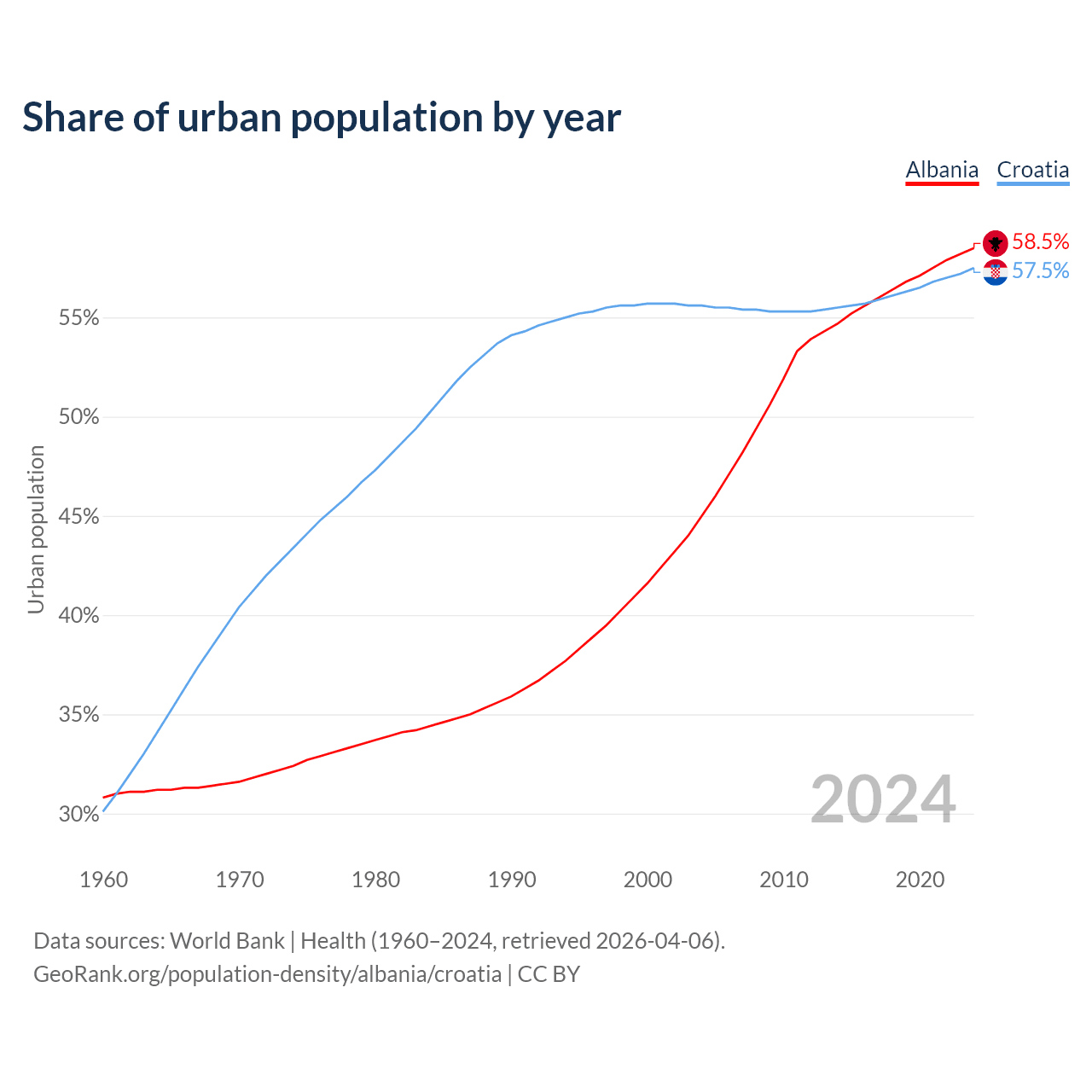 Share of urban population by year

Albania Croatia

58.5%
57.5%

Urban population

55%
50%
45%
40%
35%
30%

2024

1960 1970 1980 1990 2000 2010 2020

Data sources: World Bank | Health (1960–2024, retrieved 2026-04-06).
GeoRank.org/population-density/albania/croatia | CC BY